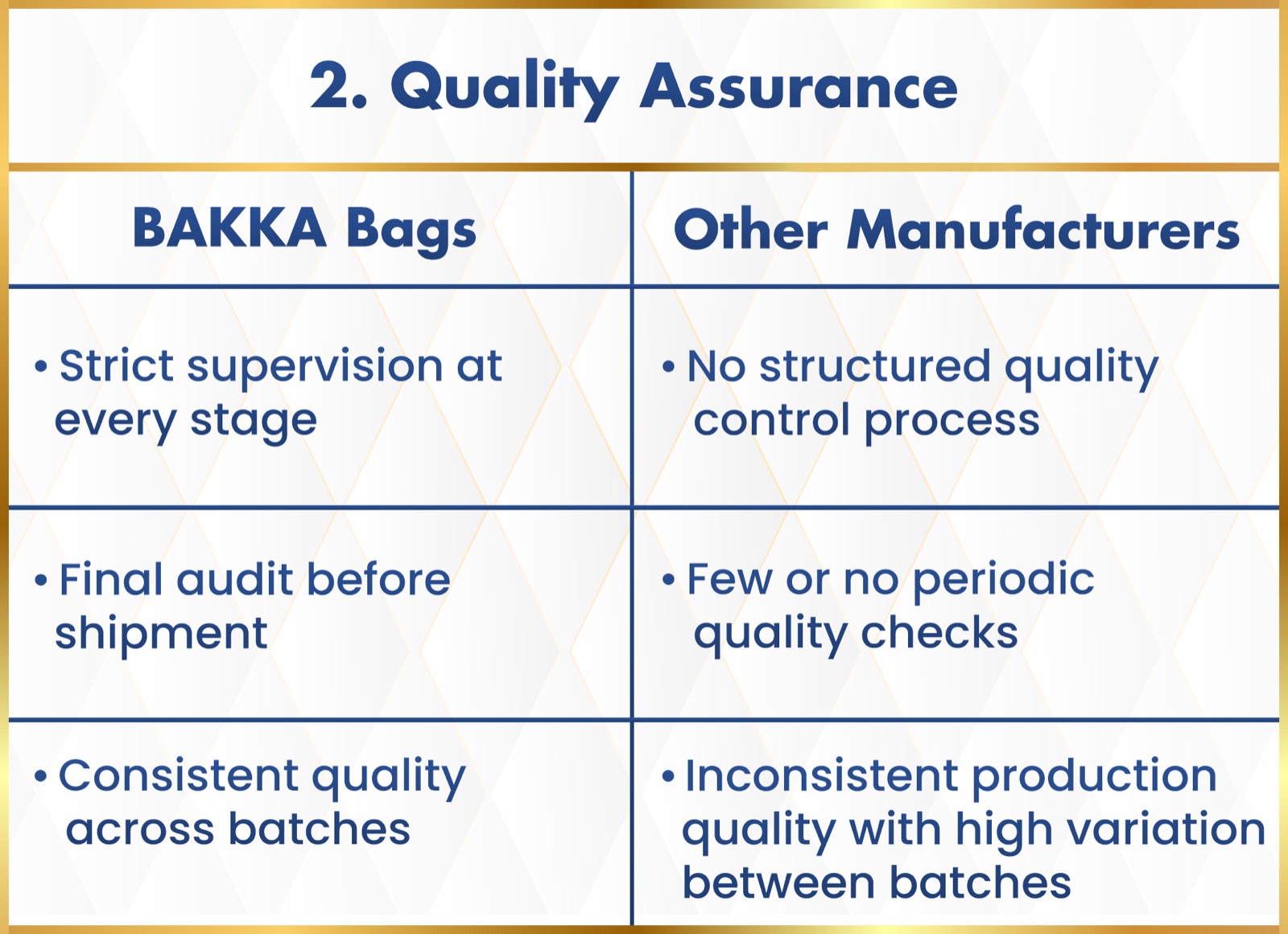 2. Quality Assurance

| BAKKA Bags | Other Manufacturers |
|---|---|
| • Strict supervision at every stage | • No structured quality control process |
| • Final audit before shipment | • Few or no periodic quality checks |
| • Consistent quality across batches | • Inconsistent production quality with high variation between batches |